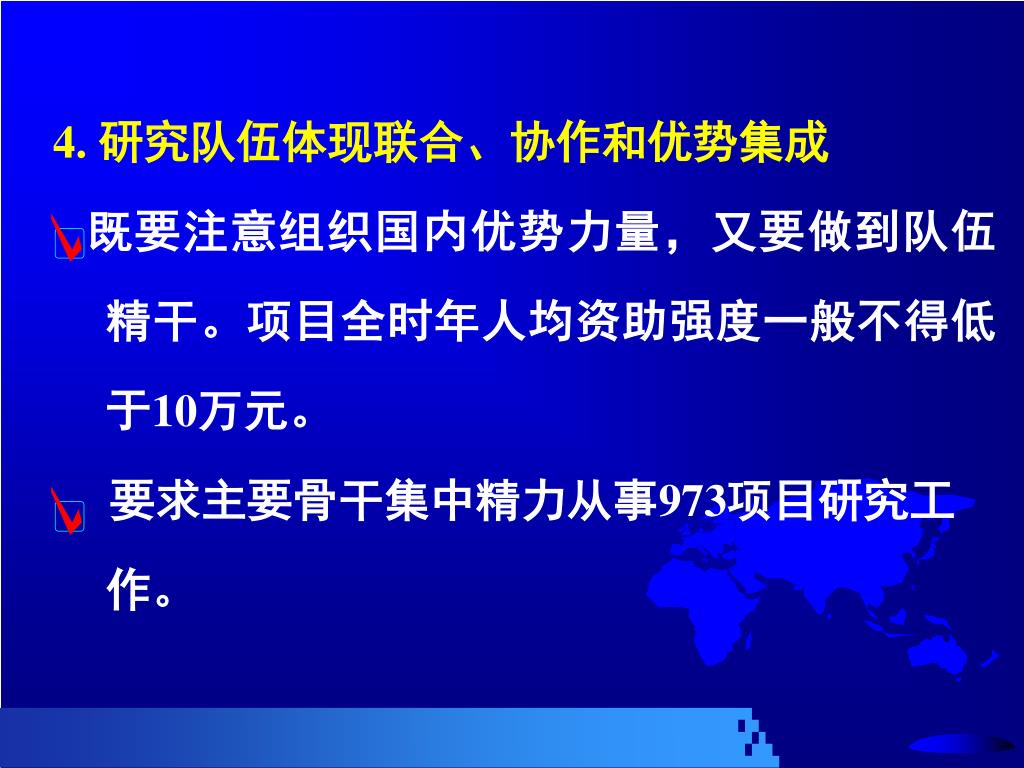 4. 研究队伍体现联合、协作和优势集成

既要注意组织国内优势力量，又要做到队伍精干。项目全时年人均资助强度一般不得低于10万元。

要求主要骨干集中精力从事973项目研究工作。